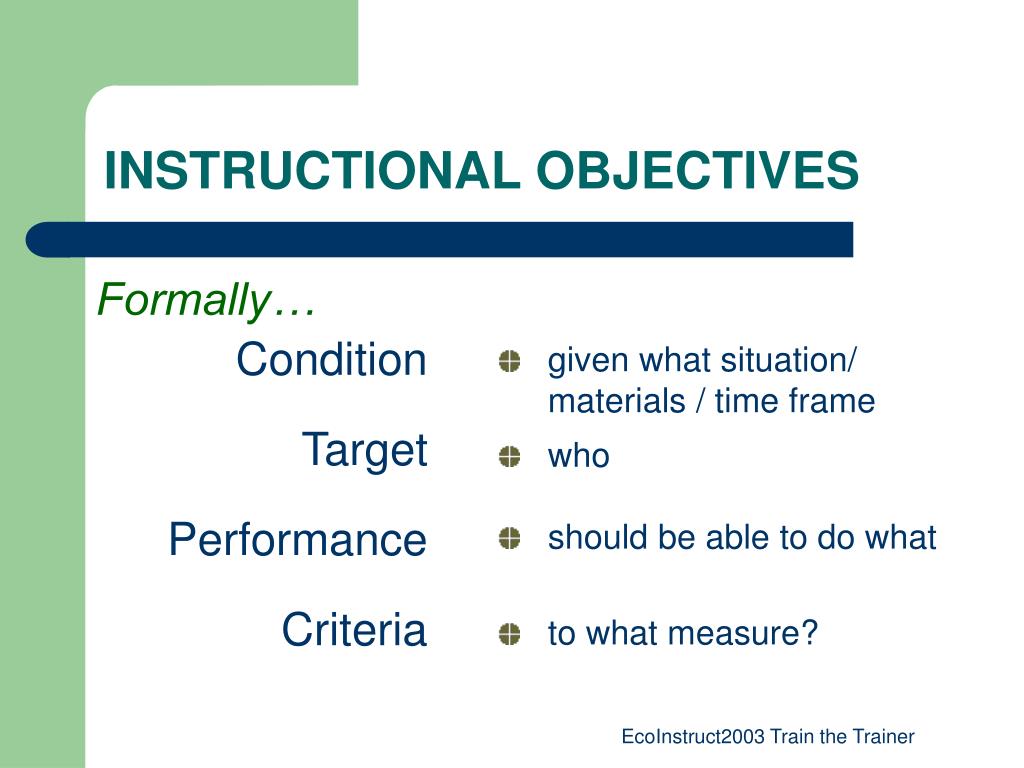 INSTRUCTIONAL OBJECTIVES

Formally…

Condition

Target

Performance

Criteria

given what situation/ materials / time frame

who

should be able to do what

to what measure?

EcoInstruct2003 Train the Trainer